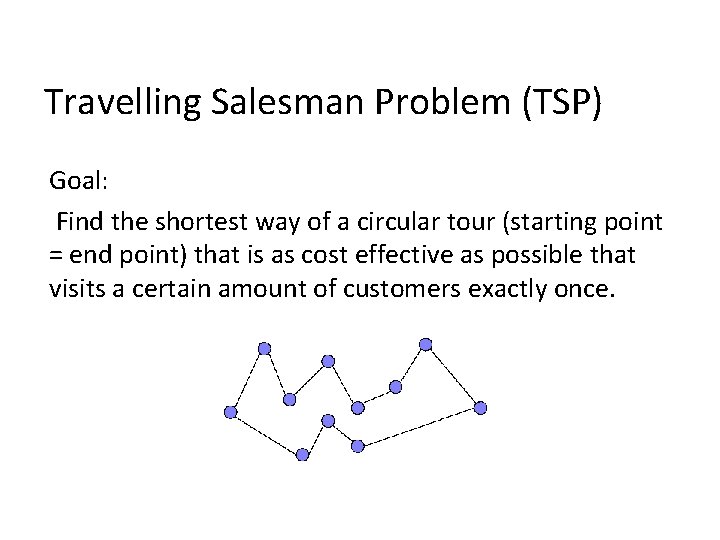 Travelling Salesman Problem (TSP)

Goal:

Find the shortest way of a circular tour (starting point = end point) that is as cost effective as possible that visits a certain amount of customers exactly once.